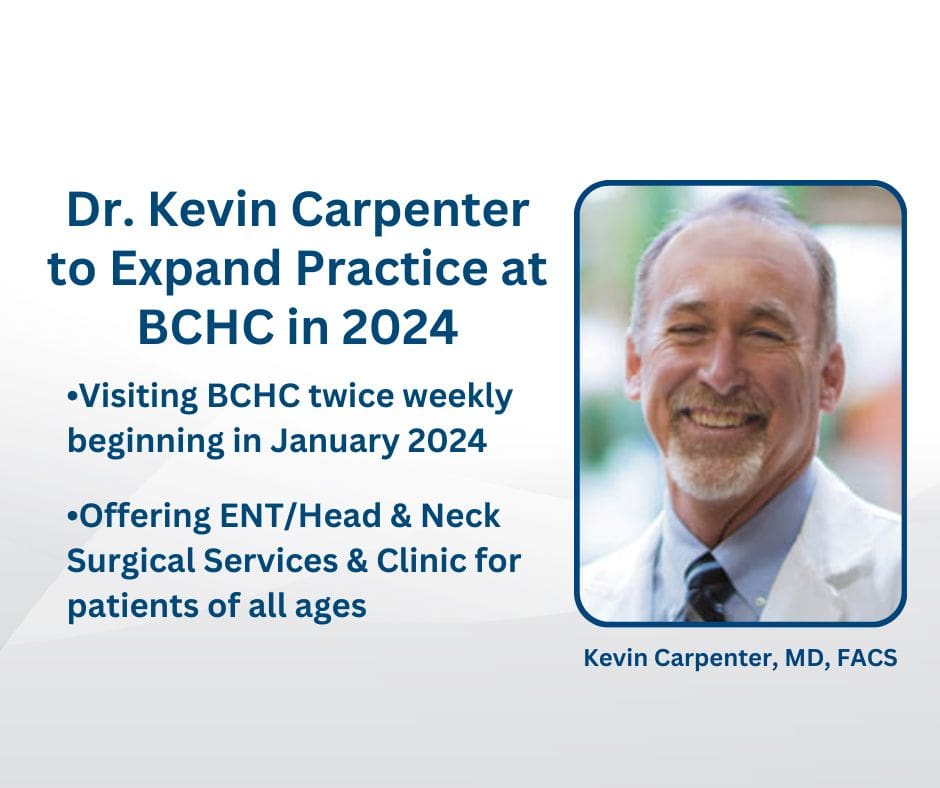 Dr. Kevin Carpenter to Expand Practice at BCHC in 2024

•Visiting BCHC twice weekly beginning in January 2024

•Offering ENT/Head & Neck Surgical Services & Clinic for patients of all ages

Kevin Carpenter, MD, FACS